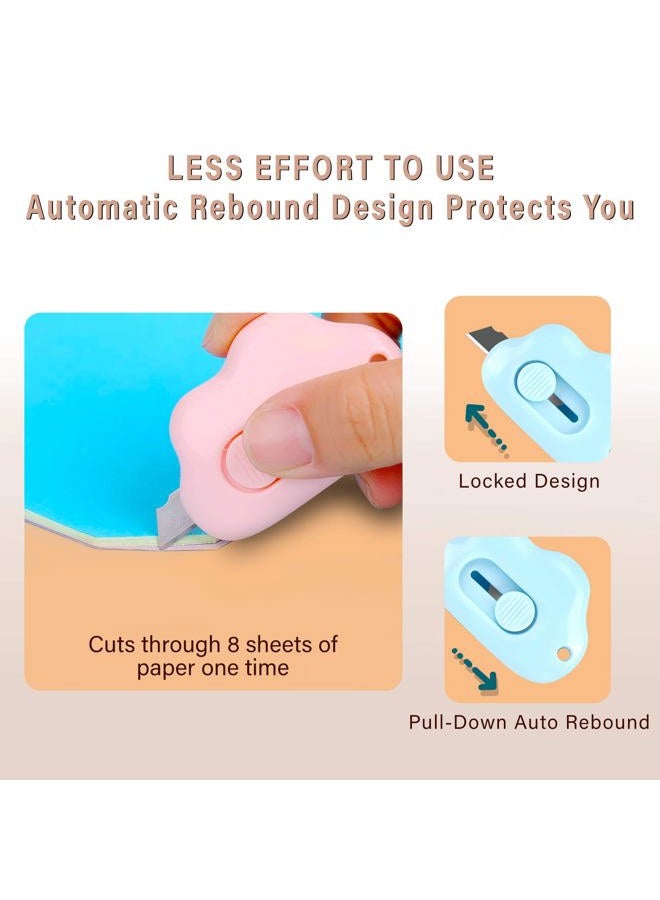 LESS EFFORT TO USE
Automatic Rebound Design Protects You

Cuts through 8 sheets of paper one time

Locked Design

Pull-Down Auto Rebound